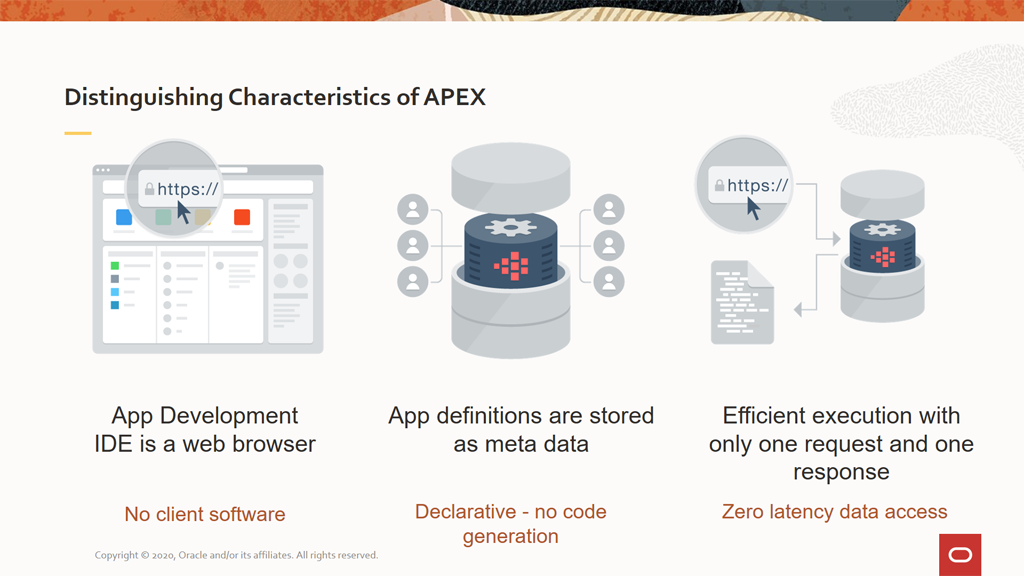 Distinguishing Characteristics of APEX

https://

App Development IDE is a web browser

No client software

App definitions are stored as meta data

Declarative - no code generation

https://

Efficient execution with only one request and one response

Zero latency data access

Copyright © 2020, Oracle and/or its affiliates. All rights reserved.